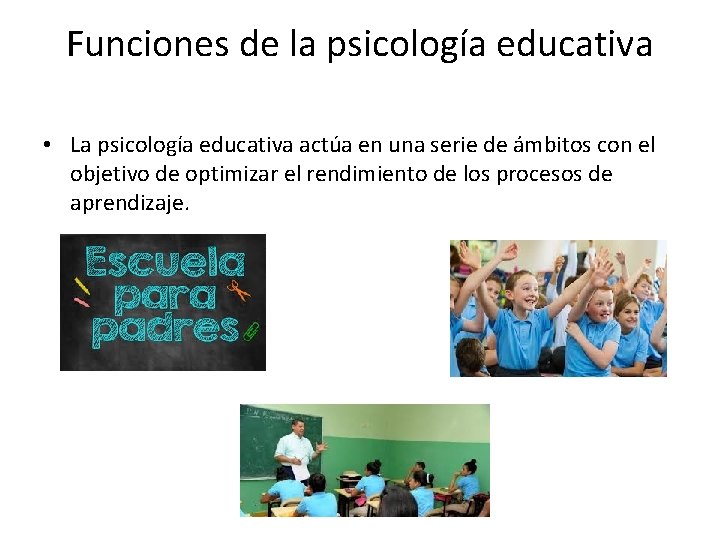 Funciones de la psicología educativa

• La psicología educativa actúa en una serie de ámbitos con el objetivo de optimizar el rendimiento de los procesos de aprendizaje.

Escuela para padres